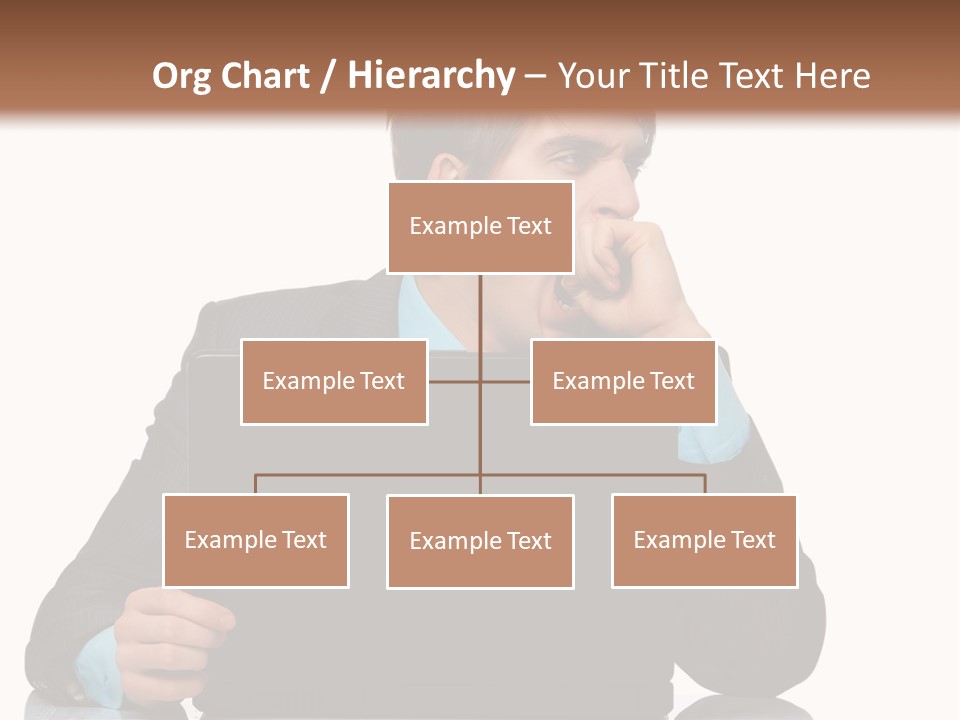 Org Chart / Hierarchy – Your Title Text Here

Example Text

Example Text

Example Text

Example Text

Example Text

Example Text